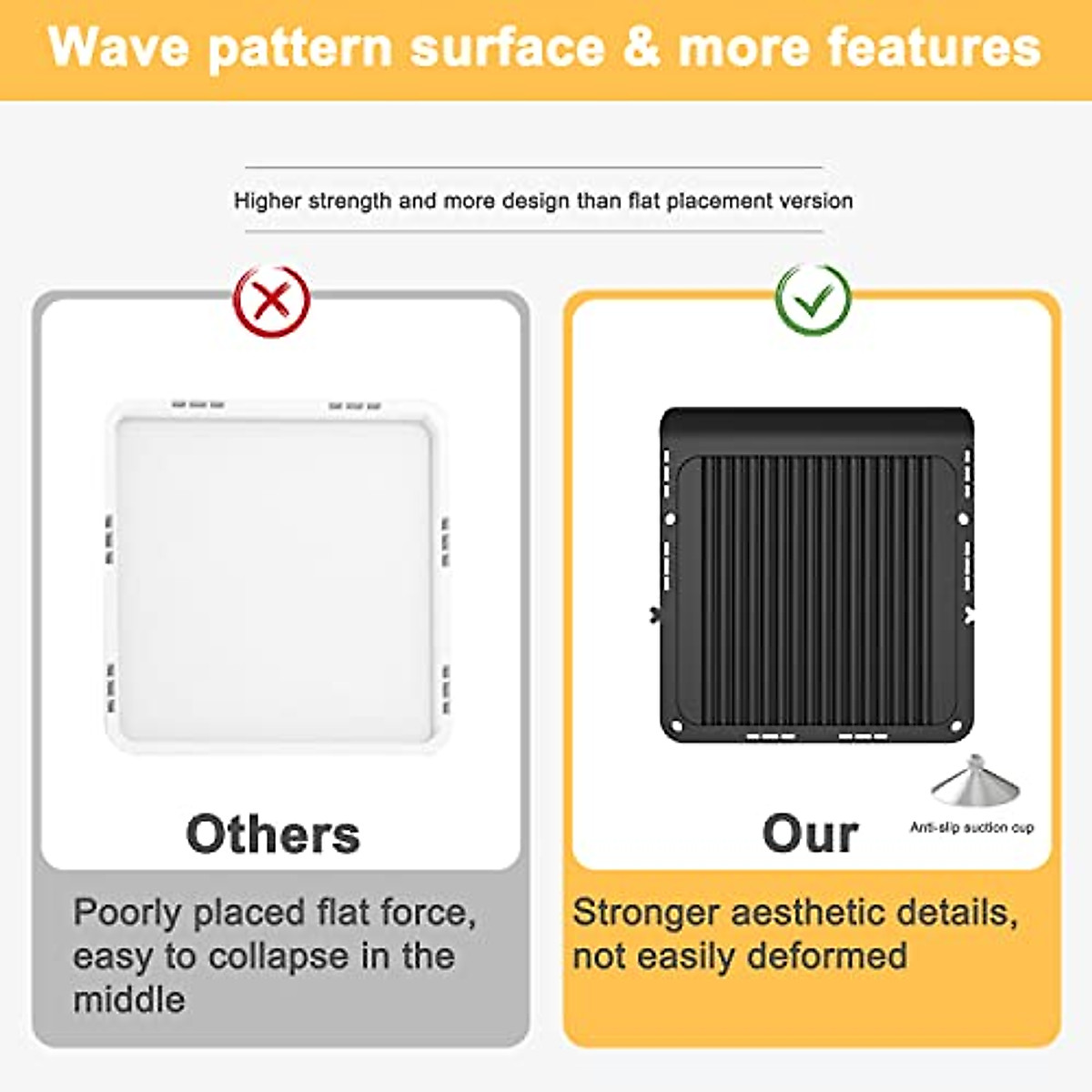 Wave pattern surface & more features

Higher strength and more design than flat placement version

Others

Poorly placed flat force, easy to collapse in the middle

Our

Anti-slip suction cup

Stronger aesthetic details, not easily deformed